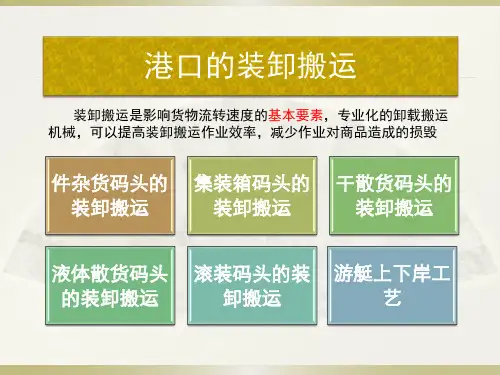 港口的装卸搬运

装卸搬运是影响货物流转速度的基本要素，专业化的卸载搬运机械，可以提高装卸搬运作业效率，减少作业对商品造成的损毁

件杂货码头的装卸搬运

集装箱码头的装卸搬运

干散货码头的装卸搬运

液体散货码头的装卸搬运

滚装码头的装卸搬运

游艇上下岸工艺